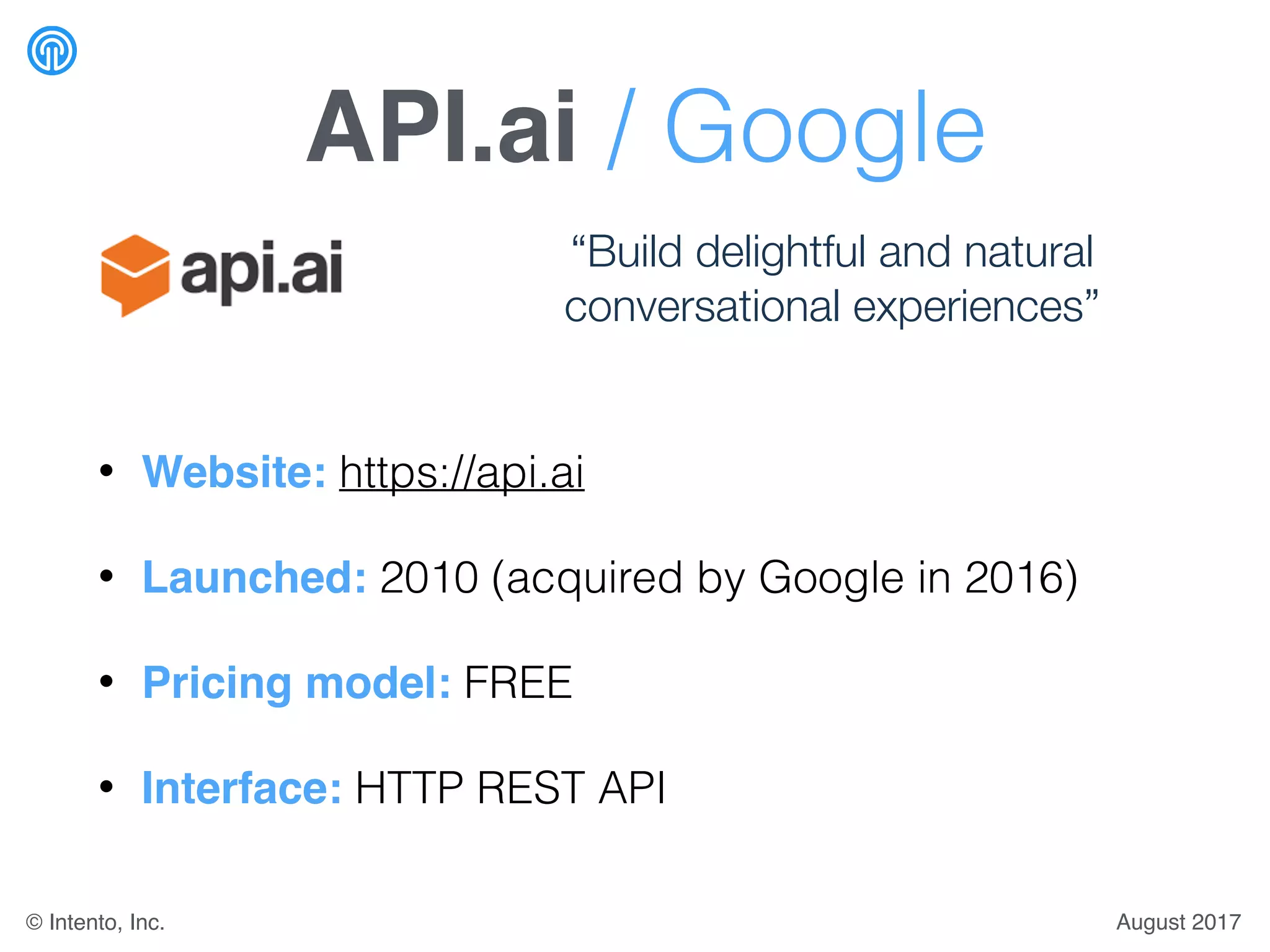 API.ai / Google

api.ai

“Build delightful and natural conversational experiences”

• Website: https://api.ai

• Launched: 2010 (acquired by Google in 2016)

• Pricing model: FREE

• Interface: HTTP REST API

© Intento, Inc.

August 2017